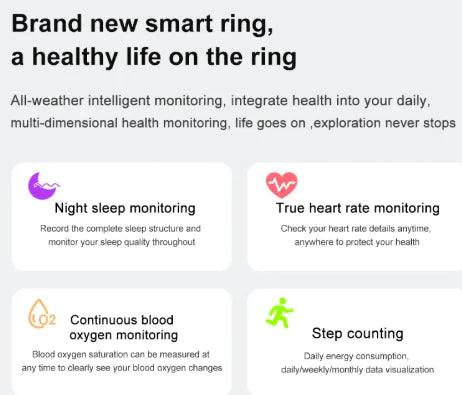 Brand new smart ring,
a healthy life on the ring

All-weather intelligent monitoring, integrate health into your daily, multi-dimensional health monitoring, life goes on ,exploration never stops

Night sleep monitoring

Record the complete sleep structure and monitor your sleep quality throughout

True heart rate monitoring

Check your heart rate details anytime, anywhere to protect your health

O2

Continuous blood oxygen monitoring

Blood oxygen saturation can be measured at any time to clearly see your blood oxygen changes

Step counting

Daily energy consumption, daily/weekly/monthly data visualization